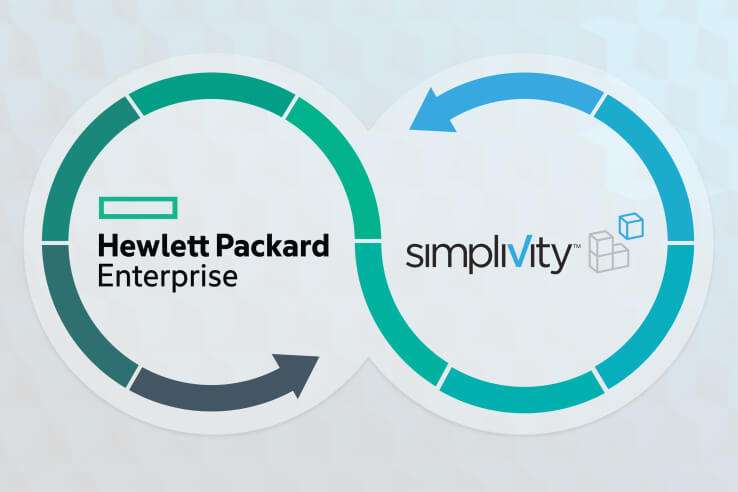 Hewlett Packard Enterprise

simpliVity™